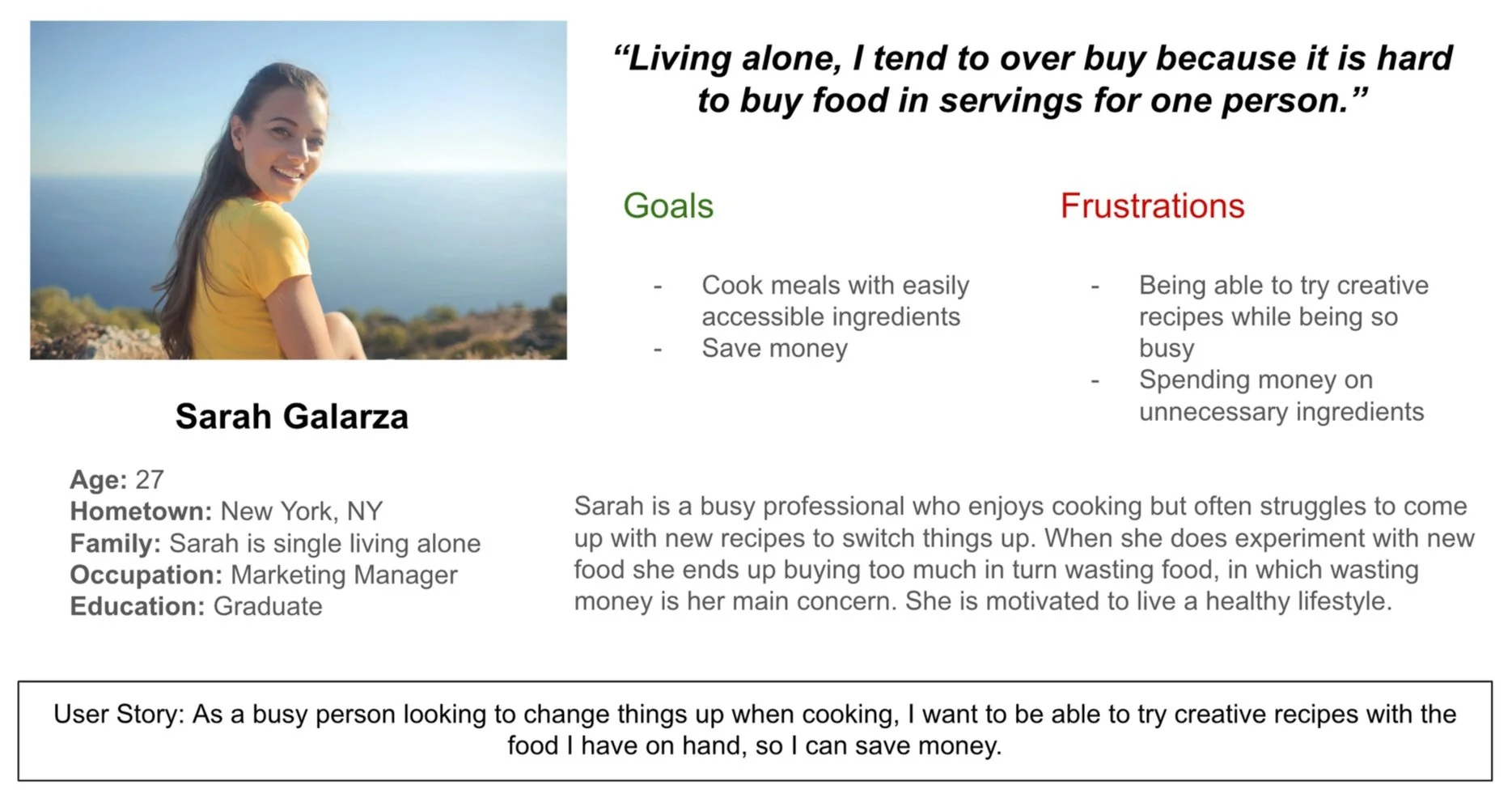 “Living alone, I tend to over buy because it is hard to buy food in servings for one person.”

Goals

- Cook meals with easily accessible ingredients
- Save money

Frustrations

- Being able to try creative recipes while being so busy
- Spending money on unnecessary ingredients

Sarah Galarza

Age: 27
Hometown: New York, NY
Family: Sarah is single living alone
Occupation: Marketing Manager
Education: Graduate

Sarah is a busy professional who enjoys cooking but often struggles to come up with new recipes to switch things up. When she does experiment with new food she ends up buying too much in turn wasting food, in which wasting money is her main concern. She is motivated to live a healthy lifestyle.

User Story: As a busy person looking to change things up when cooking, I want to be able to try creative recipes with the food I have on hand, so I can save money.